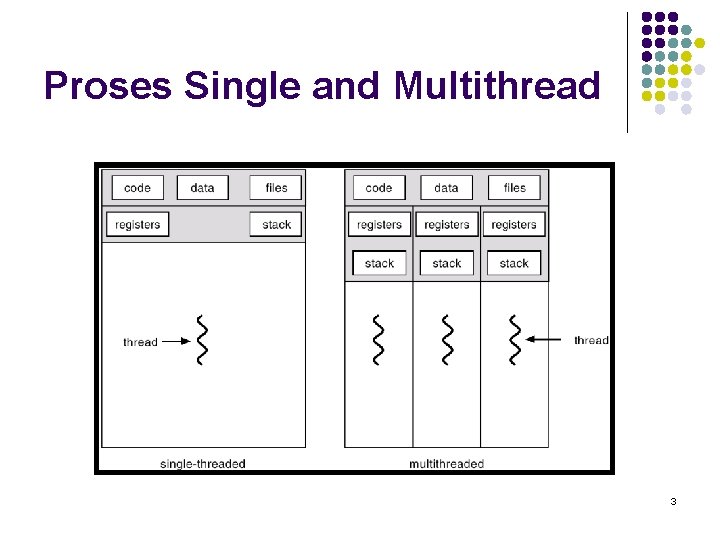 Proses Single and Multithread

code
data
files
registers
stack
thread
single-threaded

code
data
files
registers
registers
registers
stack
stack
stack
thread
multithreaded

3